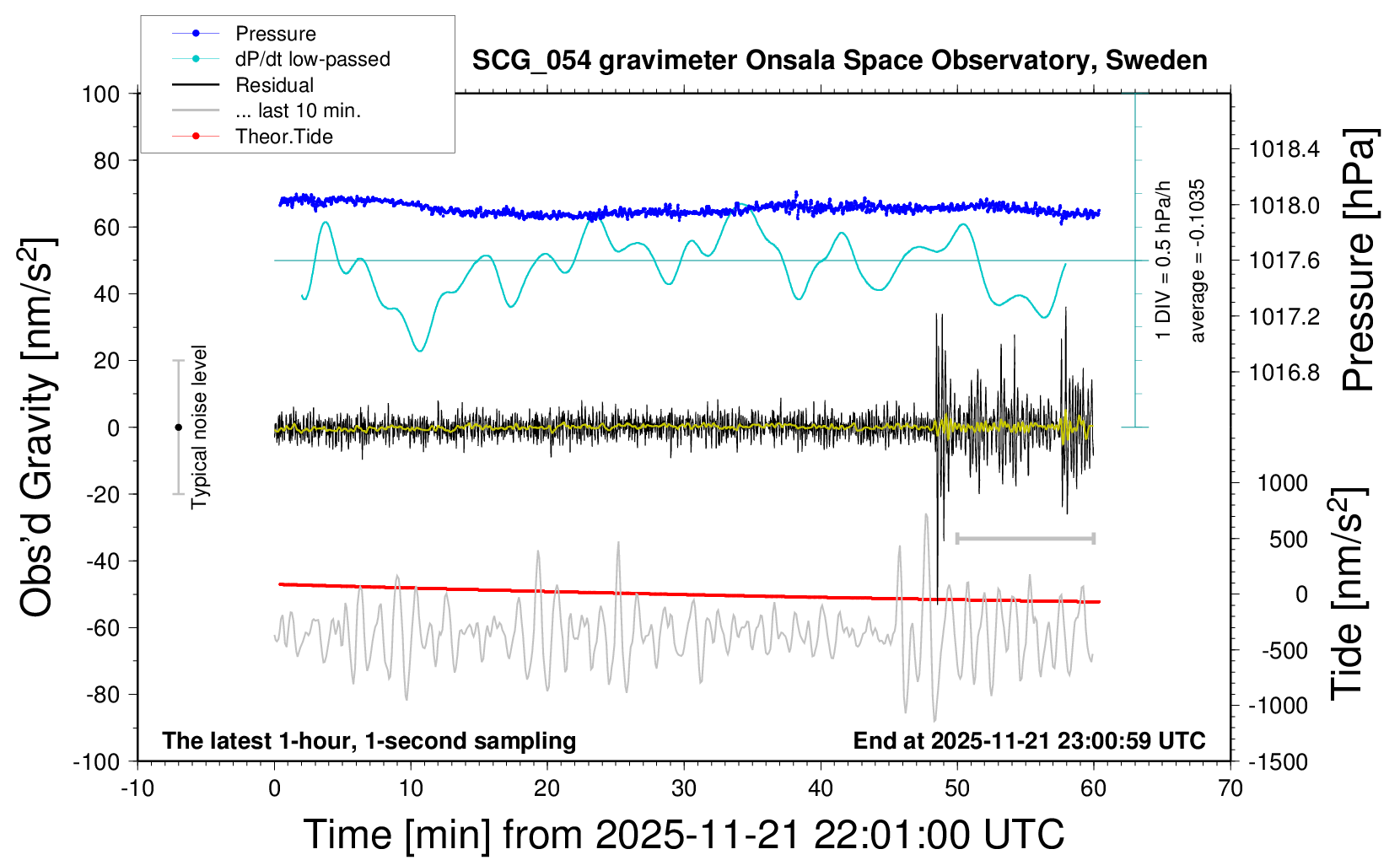 Pressure
dP/dt low-passed
Residual
... last 10 min.
Theor.Tide

SCG_054 gravimeter Onsala Space Observatory, Sweden

Obs'd Gravity [nm/s$^2$]

100
80
60
40
20
0
-20
-40
-60
-80
-100

Typical noise level

1 DIV = 0.5 hPa/h
average = -0.1035

Pressure [hPa]
1018.4
1018.0
1017.6
1017.2
1016.8

Tide [nm/s$^2$]
1000
500
0
-500
-1000
-1500

The latest 1-hour, 1-second sampling
End at 2025-11-21 23:00:59 UTC

-10
0
10
20
30
40
50
60
70

Time [min] from 2025-11-21 22:01:00 UTC